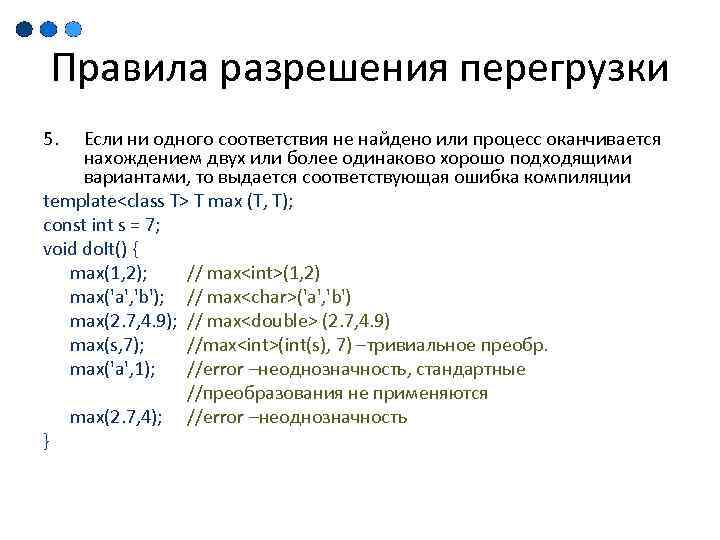 Правила разрешения перегрузки

5. Если ни одного соответствия не найдено или процесс оканчивается нахождением двух или более одинаково хорошо подходящими вариантами, то выдается соответствующая ошибка компиляции

template<class T> T max (T, T);
const int s = 7;
void doIt() {
max(1,2); // max<int>(1,2)
max('a','b'); // max<char>('a','b')
max(2.7,4.9); // max<double> (2.7,4.9)
max(s,7); //max<int>(int(s), 7) –тривиальное преобр.
max('a',1); //error –неоднозначность, стандартные //преобразования не применяются
max(2.7,4); //error –неоднозначность
}